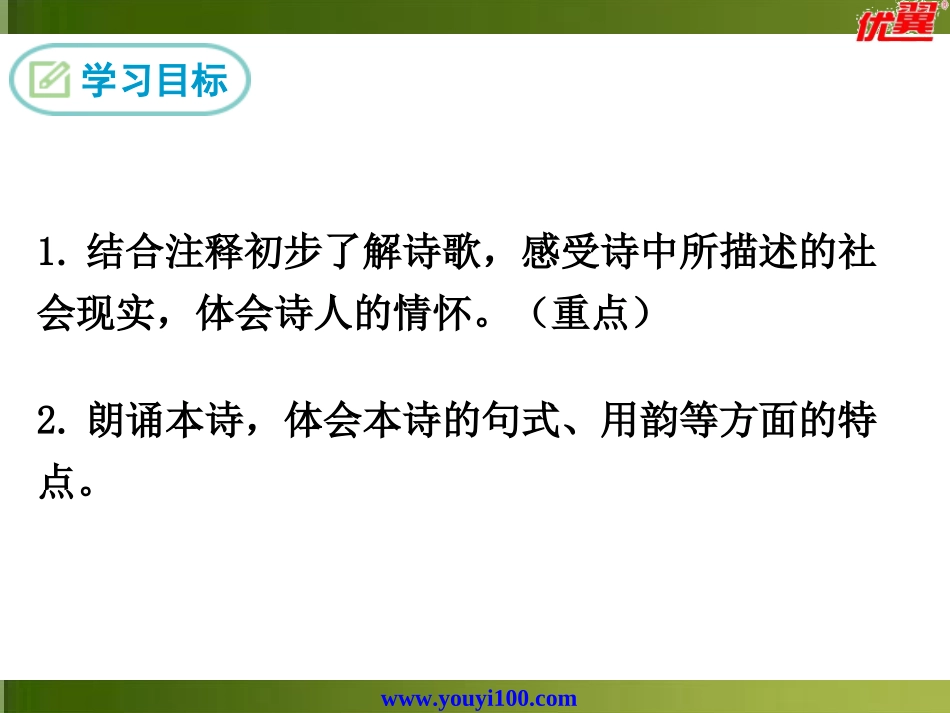 优翼

学习目标

1. 结合注释初步了解诗歌，感受诗中所描述的社会现实，体会诗人的情怀。（重点）

2. 朗诵本诗，体会本诗的句式、用韵等方面的特点。

www.youyi100.com